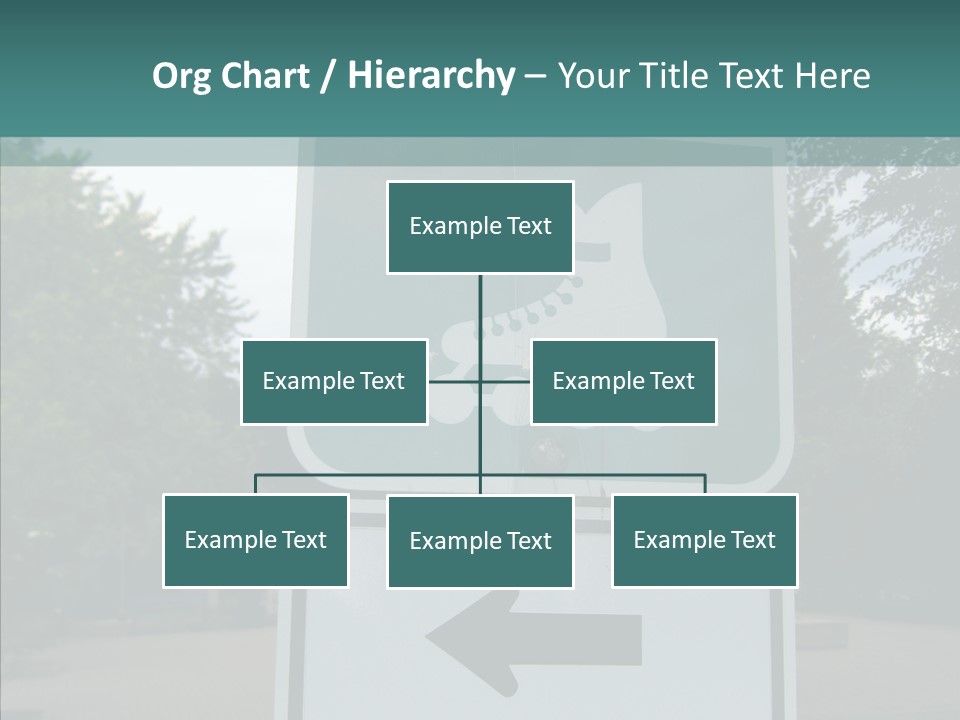 Org Chart / Hierarchy – Your Title Text Here

Example Text

Example Text

Example Text

Example Text

Example Text

Example Text